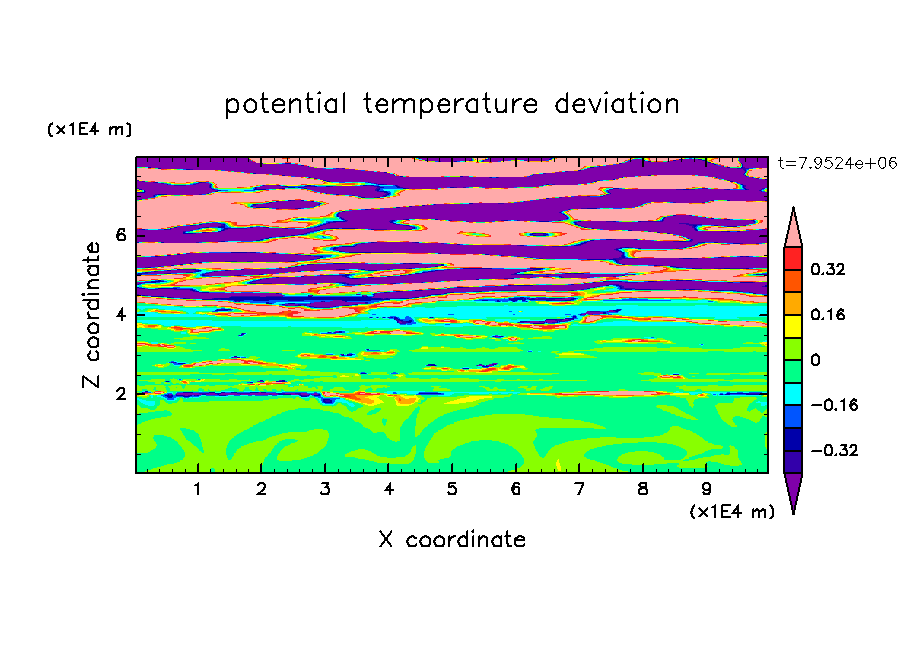 potential temperature deviation

(x1E4 m)

t=7.9524e+06

Z coordinate

6
4
2

0.32
0.16
0
−0.16
−0.32

1 2 3 4 5 6 7 8 9
(x1E4 m)

X coordinate